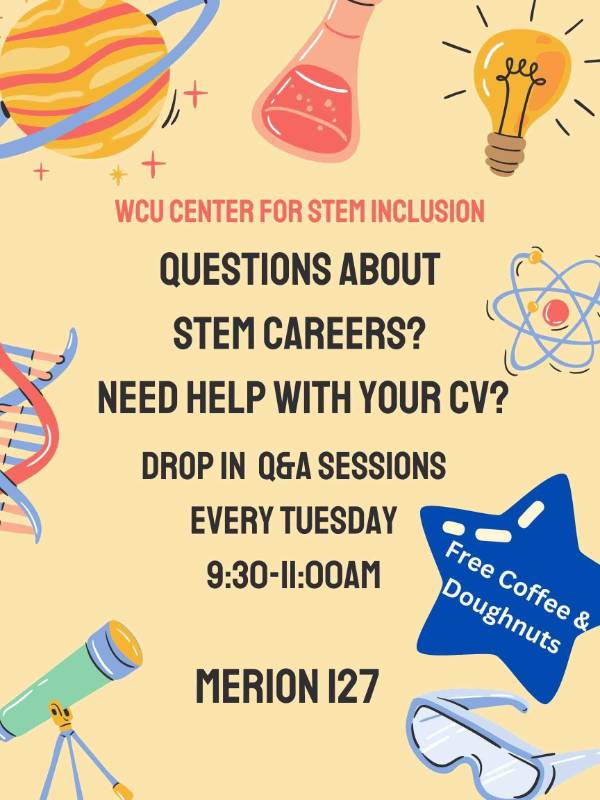 WCU CENTER FOR STEM INCLUSION

QUESTIONS ABOUT STEM CAREERS?

NEED HELP WITH YOUR CV?

DROP IN Q&A SESSIONS

EVERY TUESDAY

9:30-11:00AM

Free Coffee & Doughnuts

MERION 127